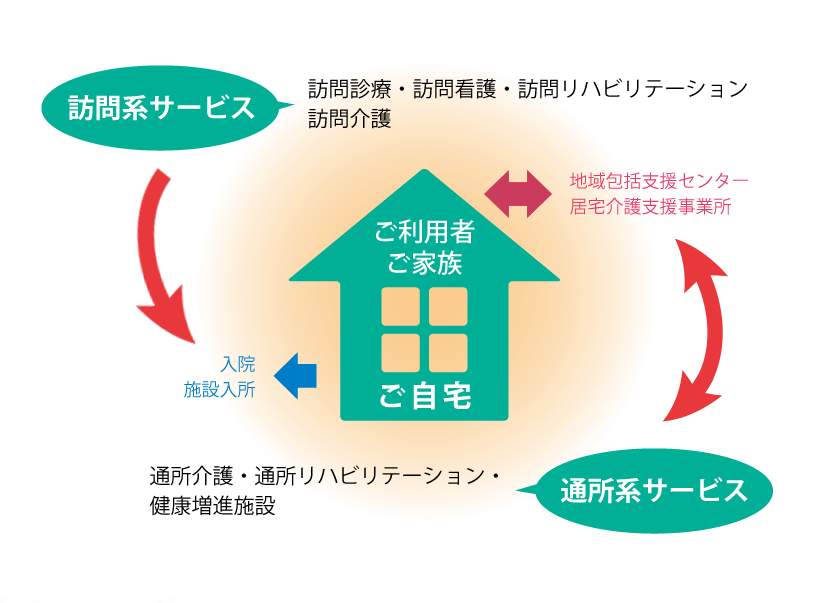 訪問系サービス

訪問診療・訪問看護・訪問リハビリテーション
訪問介護

地域包括支援センター
居宅介護支援事業所

ご利用者
ご家族

ご自宅

入院
施設入所

通所介護・通所リハビリテーション・
健康増進施設

通所系サービス